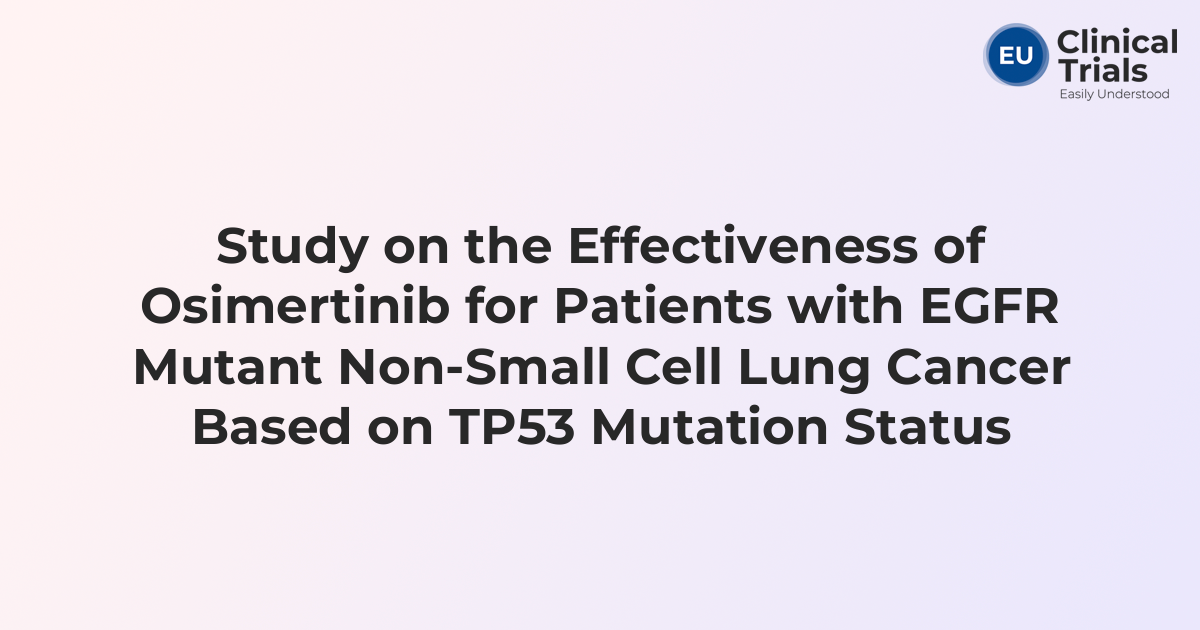 EU Clinical Trials
Easily Understood

Study on the Effectiveness of Osimertinib for Patients with EGFR Mutant Non-Small Cell Lung Cancer Based on TP53 Mutation Status